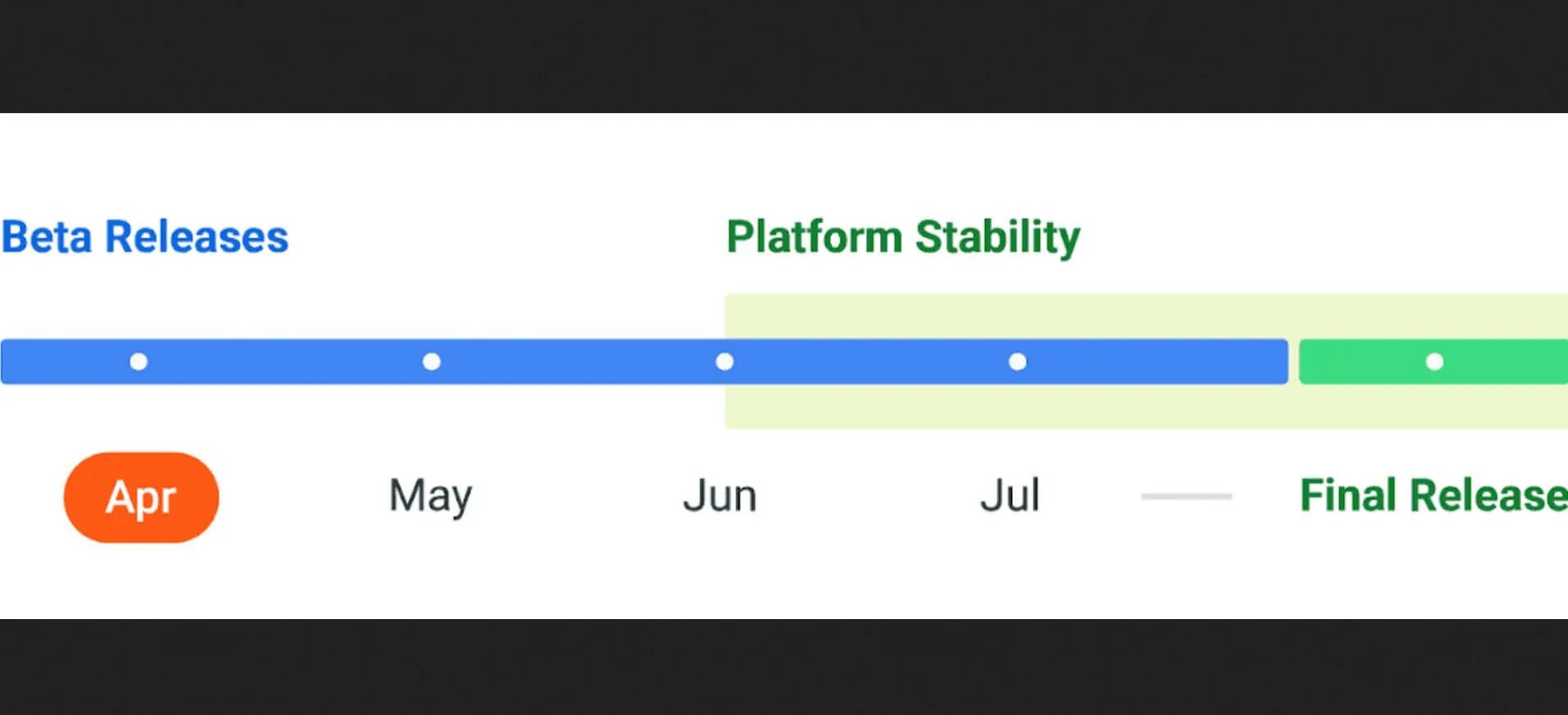 Beta Releases

Platform Stability

Apr

May

Jun

Jul

Final Release